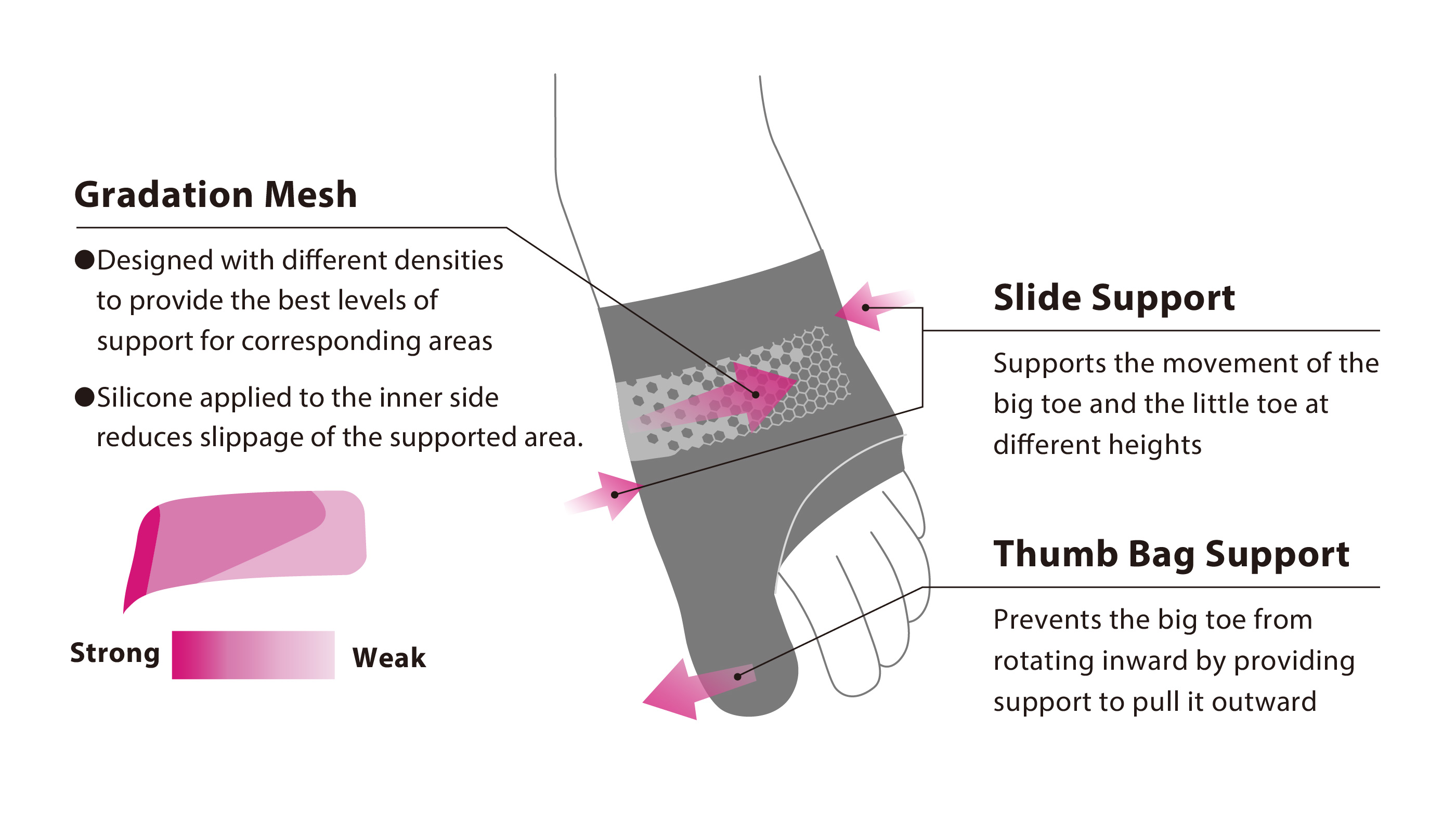 Gradation Mesh

●Designed with different densities to provide the best levels of support for corresponding areas

●Silicone applied to the inner side reduces slippage of the supported area.

Strong Weak

Slide Support

Supports the movement of the big toe and the little toe at different heights

Thumb Bag Support

Prevents the big toe from rotating inward by providing support to pull it outward